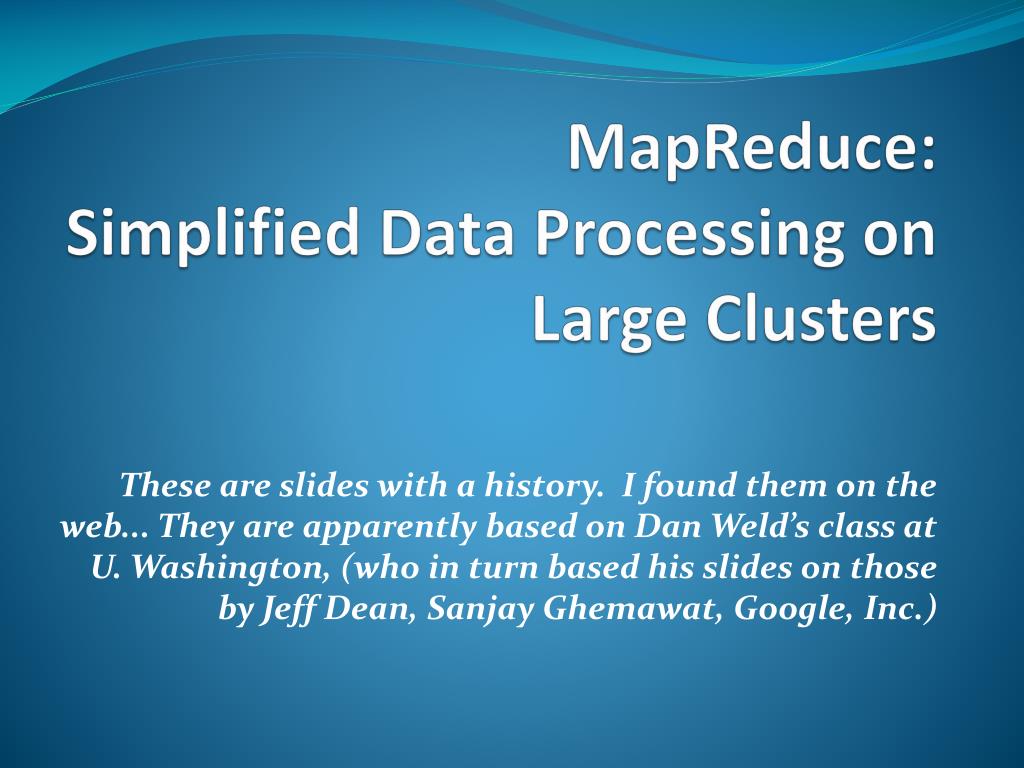 MapReduce:
Simplified Data Processing on Large Clusters

These are slides with a history.  I found them on the web... They are apparently based on Dan Weld's class at U. Washington, (who in turn based his slides on those by Jeff Dean, Sanjay Ghemawat, Google, Inc.)